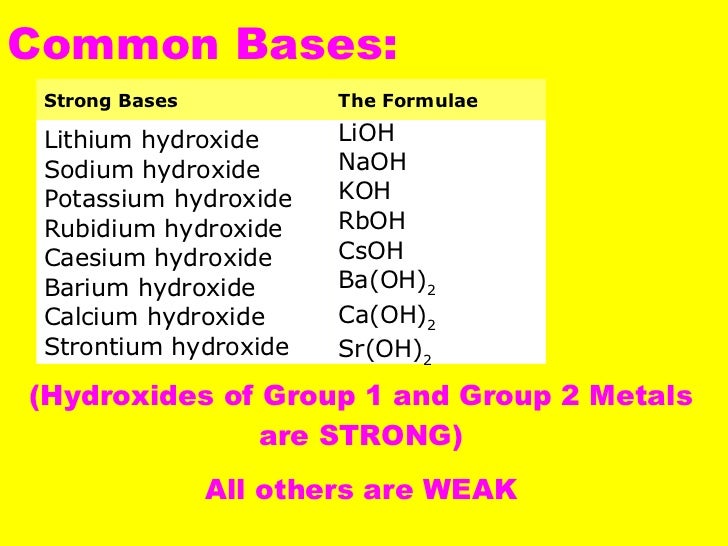 Common Bases:

| Strong Bases | The Formulae |
|---|---|
| Lithium hydroxide | $LiOH$ |
| Sodium hydroxide | $NaOH$ |
| Potassium hydroxide | $KOH$ |
| Rubidium hydroxide | $RbOH$ |
| Caesium hydroxide | $CsOH$ |
| Barium hydroxide | $Ba(OH)_2$ |
| Calcium hydroxide | $Ca(OH)_2$ |
| Strontium hydroxide | $Sr(OH)_2$ |

(Hydroxides of Group 1 and Group 2 Metals are STRONG)

All others are WEAK